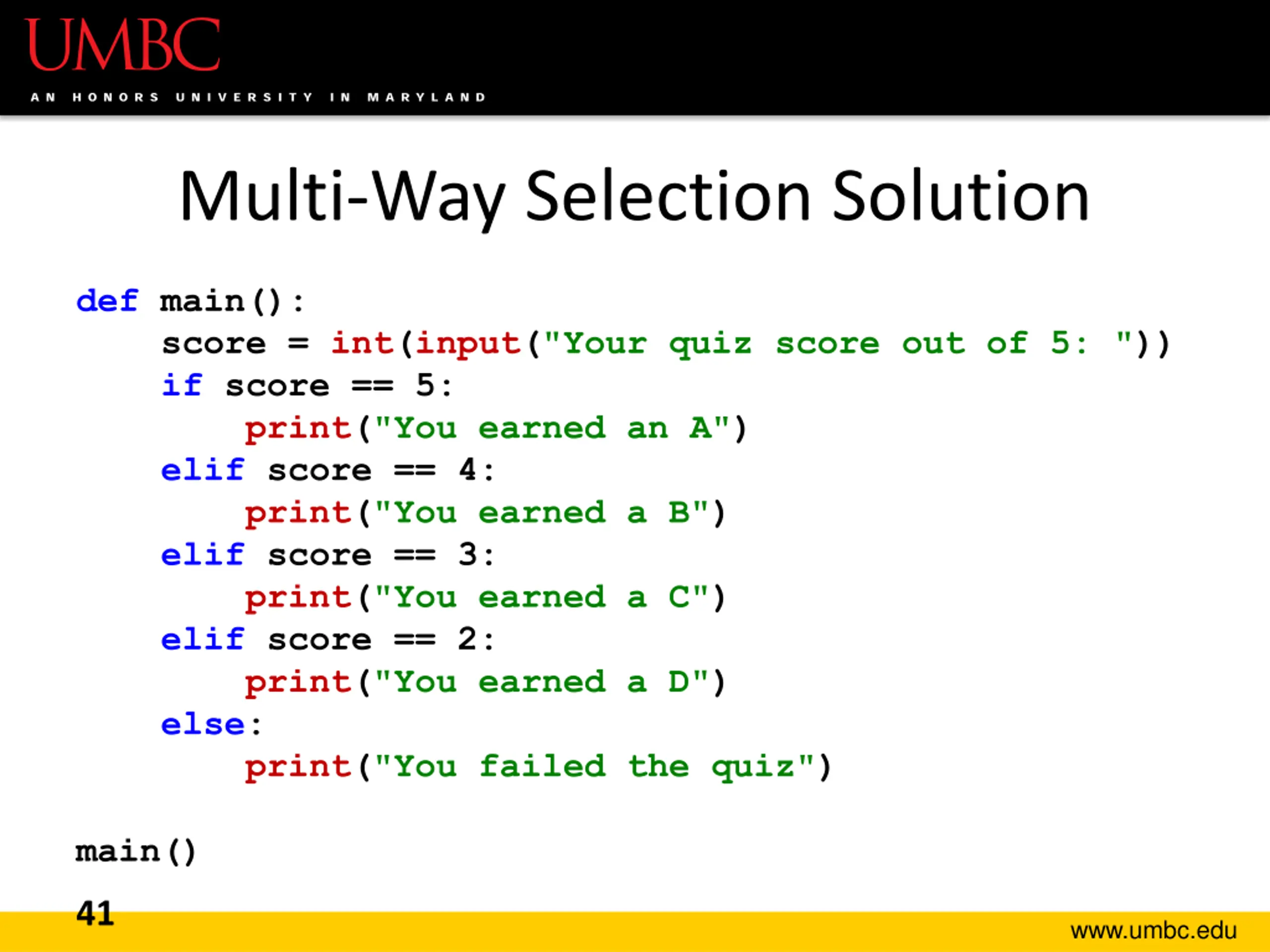 UMBC
AN HONORS UNIVERSITY IN MARYLAND

Multi-Way Selection Solution

def main():
    score = int(input("Your quiz score out of 5: "))
    if score == 5:
        print("You earned an A")
    elif score == 4:
        print("You earned a B")
    elif score == 3:
        print("You earned a C")
    elif score == 2:
        print("You earned a D")
    else:
        print("You failed the quiz")

main()

41

www.umbc.edu